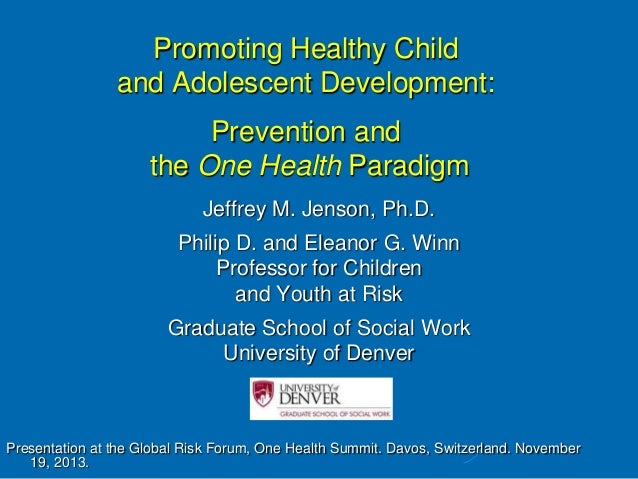 Promoting Healthy Child and Adolescent Development:

Prevention and the One Health Paradigm

Jeffrey M. Jenson, Ph.D.

Philip D. and Eleanor G. Winn Professor for Children and Youth at Risk

Graduate School of Social Work University of Denver

UNIVERSITY of DENVER
GRADUATE SCHOOL OF SOCIAL WORK

Presentation at the Global Risk Forum, One Health Summit. Davos, Switzerland. November 19, 2013.